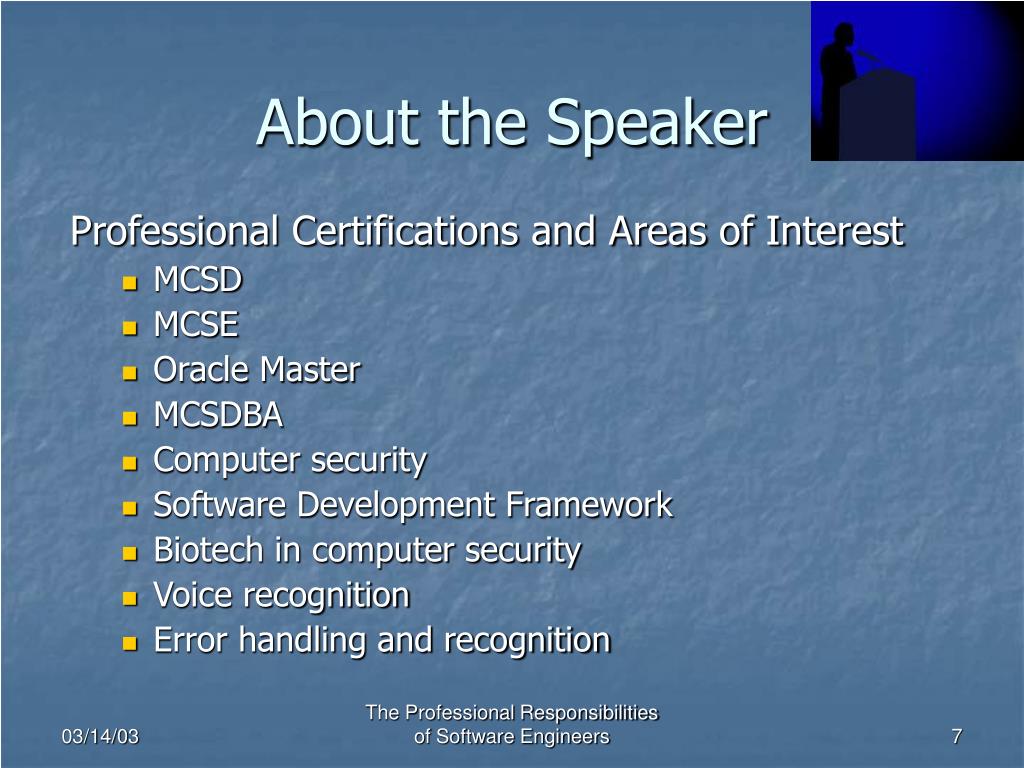 About the Speaker

Professional Certifications and Areas of Interest

- MCSD
- MCSE
- Oracle Master
- MCSDBA
- Computer security
- Software Development Framework
- Biotech in computer security
- Voice recognition
- Error handling and recognition

03/14/03

The Professional Responsibilities of Software Engineers

7